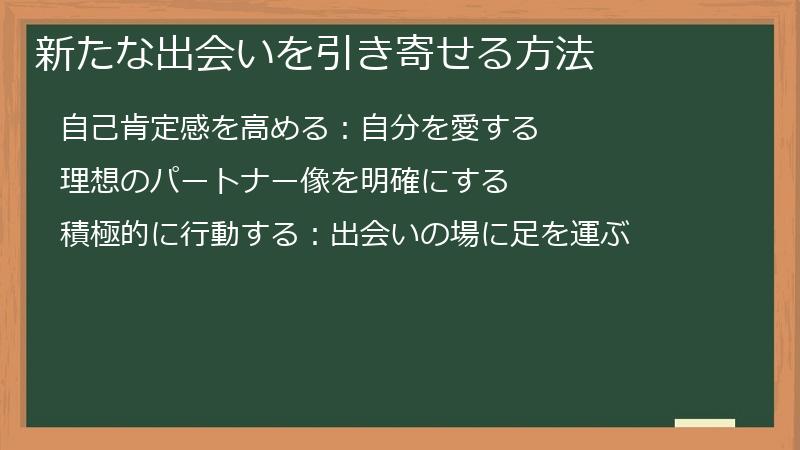 新たな出会いを引き寄せる方法

自己肯定感を高める：自分を愛する

理想のパートナー像を明確にする

積極的に行動する：出会いの場に足を運ぶ